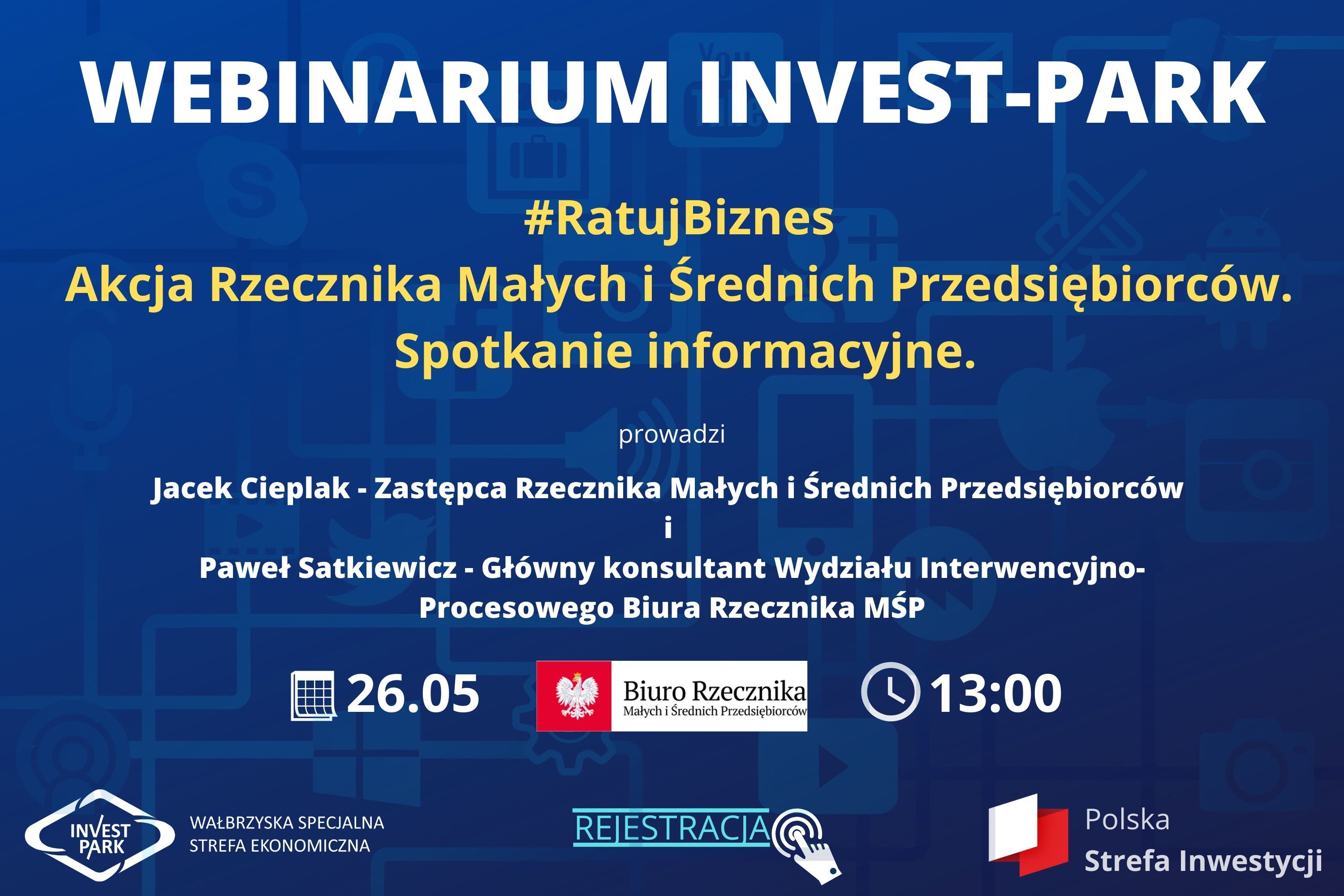 WEBINARIUM INVEST-PARK

#RatujBiznes
Akcja Rzecznika Małych i Średnich Przedsiębiorców.
Spotkanie informacyjne.

prowadzi

Jacek Cieplak - Zastępca Rzecznika Małych i Średnich Przedsiębiorców
i
Paweł Satkiewicz - Główny konsultant Wydziału Interwencyjno-Procesowego Biura Rzecznika MŚP

26.05

Biuro Rzecznika
Małych i Średnich Przedsiębiorców

13:00

INVEST PARK
WAŁBRZYSKA SPECJALNA STREFA EKONOMICZNA

REJESTRACJA

Polska
Strefa Inwestycji